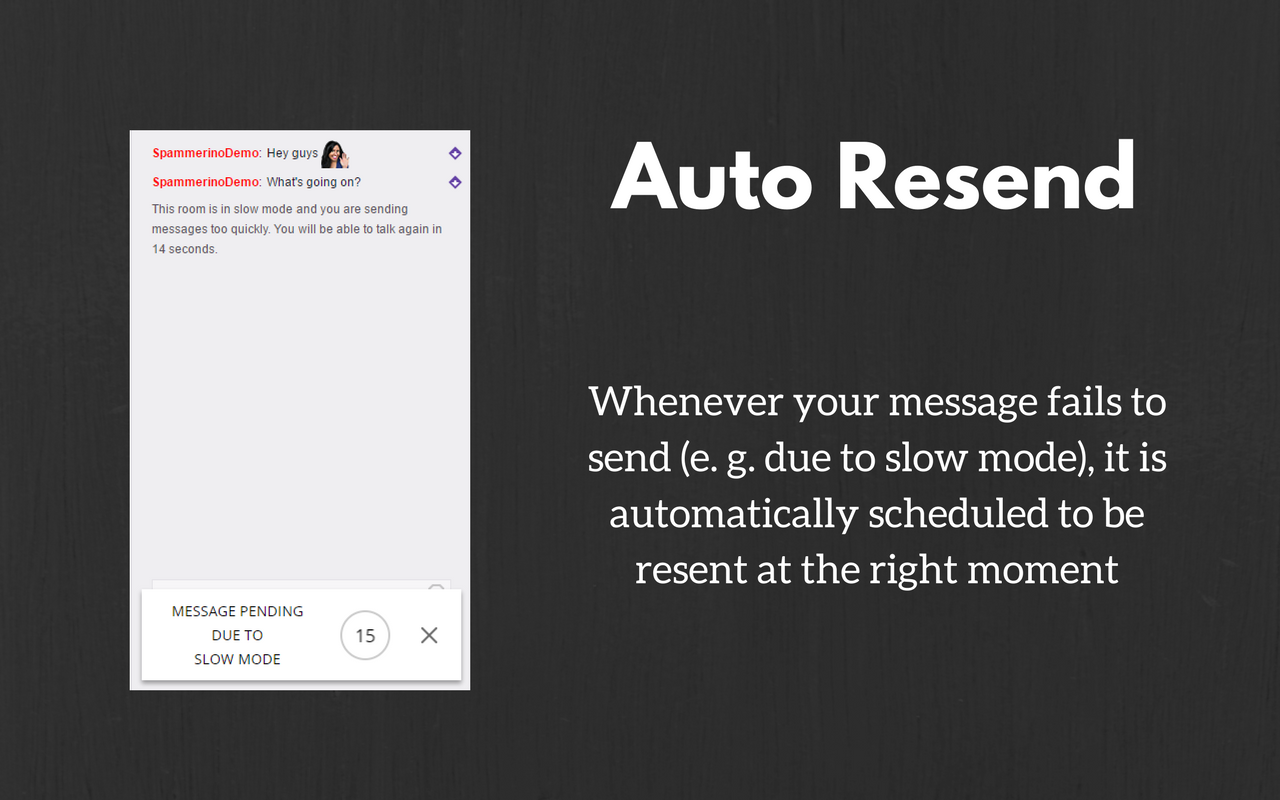 SpammerinoDemo: Hey guys

SpammerinoDemo: What's going on?

This room is in slow mode and you are sending messages too quickly. You will be able to talk again in 14 seconds.

MESSAGE PENDING DUE TO SLOW MODE

15

Auto Resend

Whenever your message fails to send (e. g. due to slow mode), it is automatically scheduled to be resent at the right moment